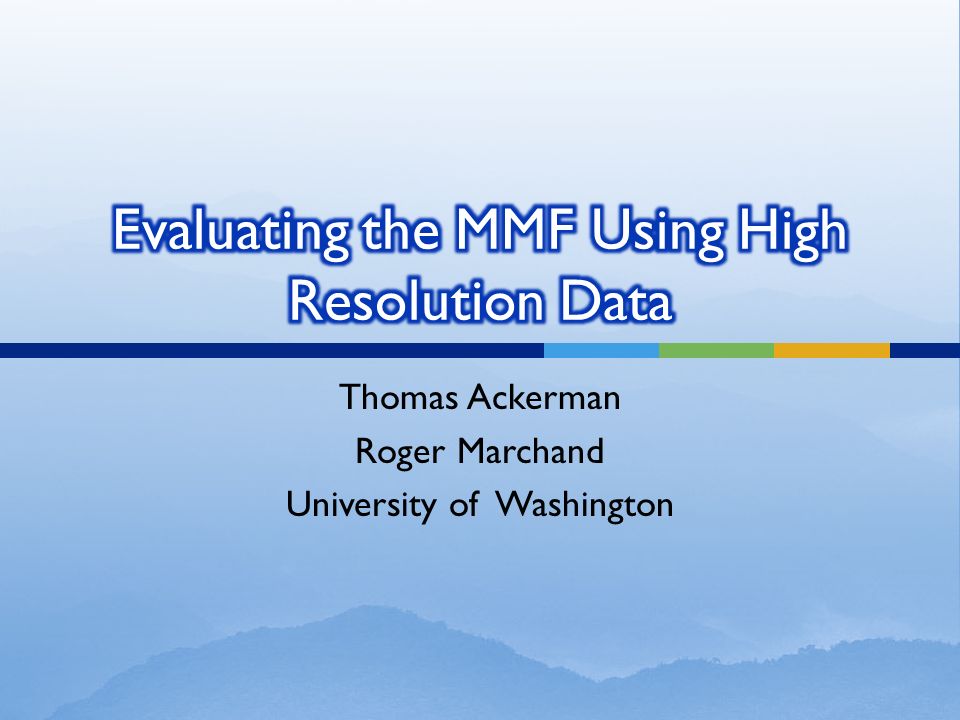 Evaluating the MMF Using High Resolution Data

Thomas Ackerman
Roger Marchand
University of Washington